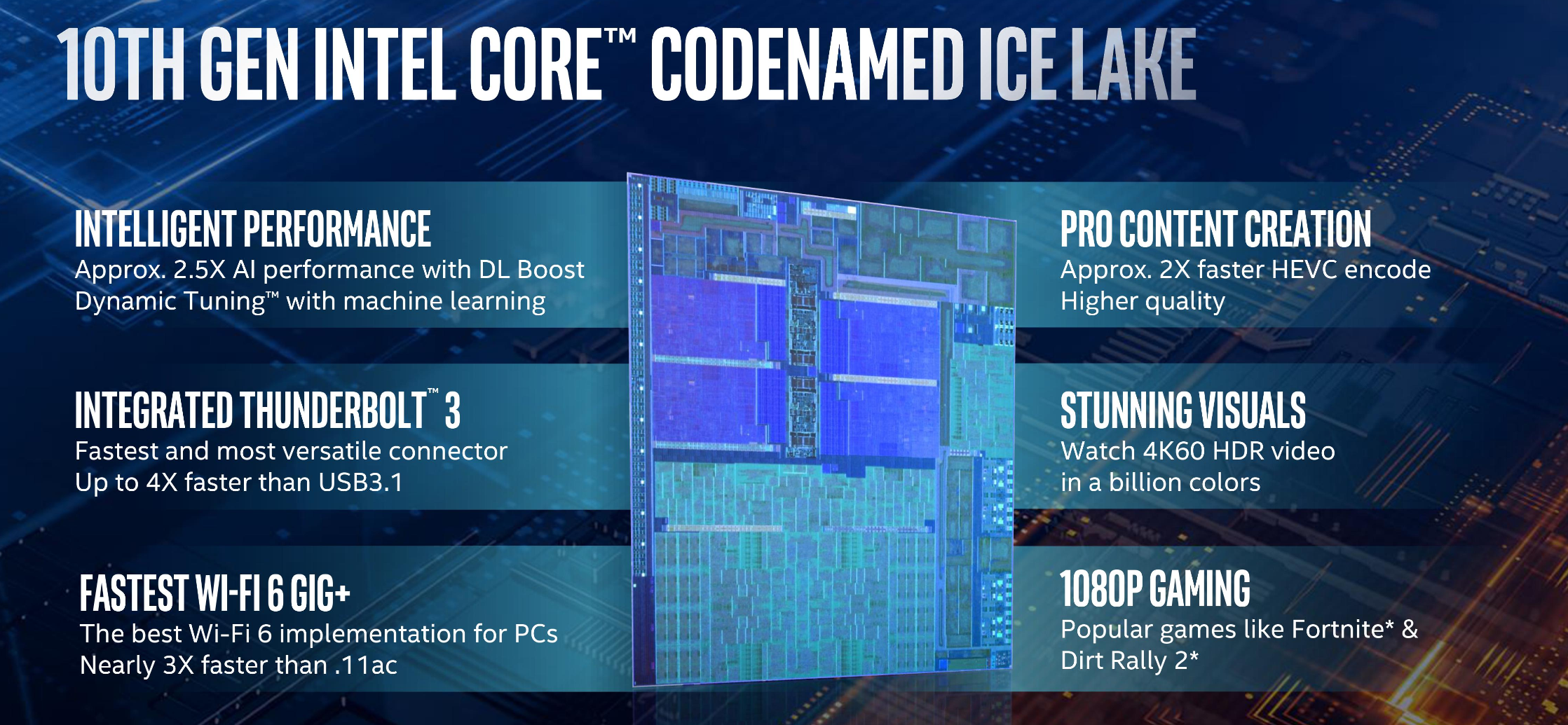 10TH GEN INTEL CORE™ CODENAMED ICE LAKE

INTELLIGENT PERFORMANCE
Approx. 2.5X AI performance with DL Boost
Dynamic Tuning™ with machine learning

INTEGRATED THUNDERBOLT™ 3
Fastest and most versatile connector
Up to 4X faster than USB3.1

FASTEST WI-FI 6 GIG+
The best Wi-Fi 6 implementation for PCs
Nearly 3X faster than .11ac

PRO CONTENT CREATION
Approx. 2X faster HEVC encode
Higher quality

STUNNING VISUALS
Watch 4K60 HDR video
in a billion colors

1080P GAMING
Popular games like Fortnite* &
Dirt Rally 2*